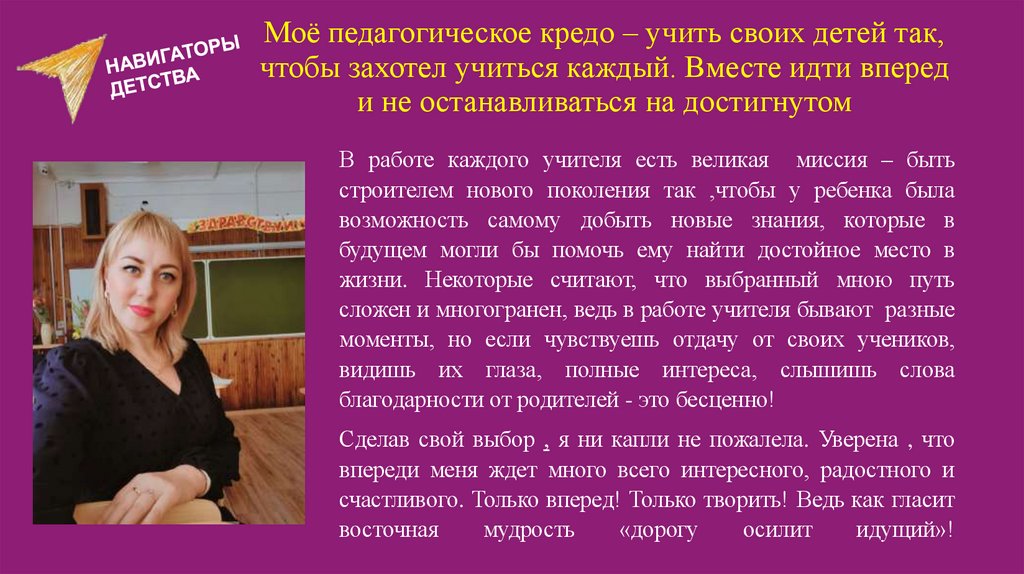 НАВИГАТОРЫ ДЕТСТВА

Моё педагогическое кредо – учить своих детей так, чтобы захотел учиться каждый. Вместе идти вперед и не останавливаться на достигнутом

В работе каждого учителя есть великая миссия – быть строителем нового поколения так ,чтобы у ребенка была возможность самому добыть новые знания, которые в будущем могли бы помочь ему найти достойное место в жизни. Некоторые считают, что выбранный мною путь сложен и многогранен, ведь в работе учителя бывают разные моменты, но если чувствуешь отдачу от своих учеников, видишь их глаза, полные интереса, слышишь слова благодарности от родителей - это бесценно!

Сделав свой выбор , я ни капли не пожалела. Уверена , что впереди меня ждет много всего интересного, радостного и счастливого. Только вперед! Только творить! Ведь как гласит восточная мудрость «дорогу осилит идущий»!